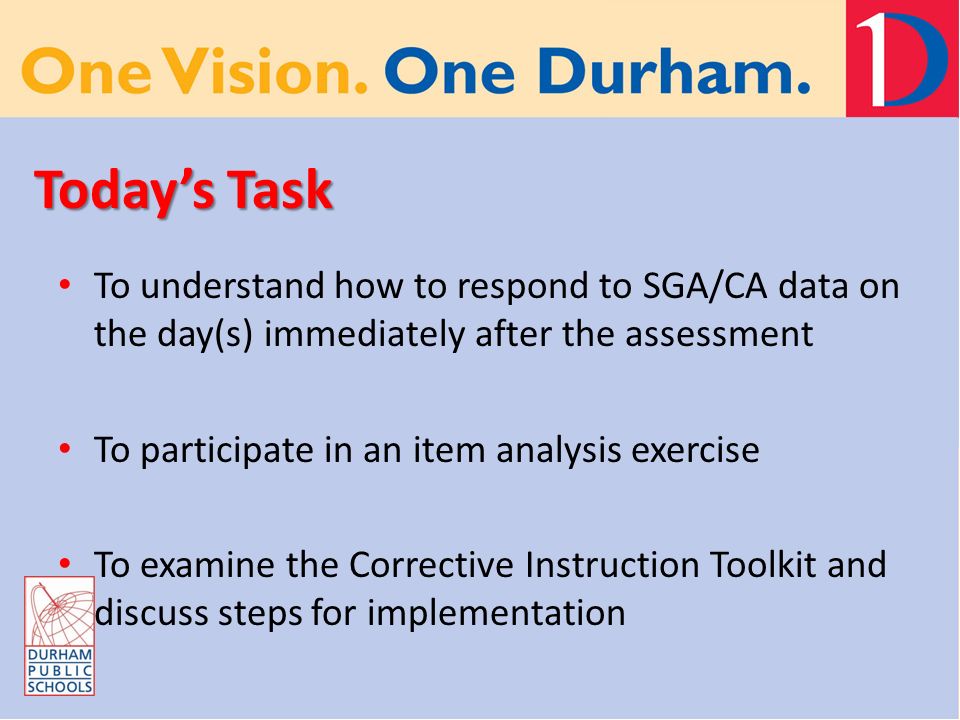 One Vision. One Durham.

1D

Today's Task

• To understand how to respond to SGA/CA data on the day(s) immediately after the assessment

• To participate in an item analysis exercise

• To examine the Corrective Instruction Toolkit and discuss steps for implementation

DURHAM PUBLIC SCHOOLS